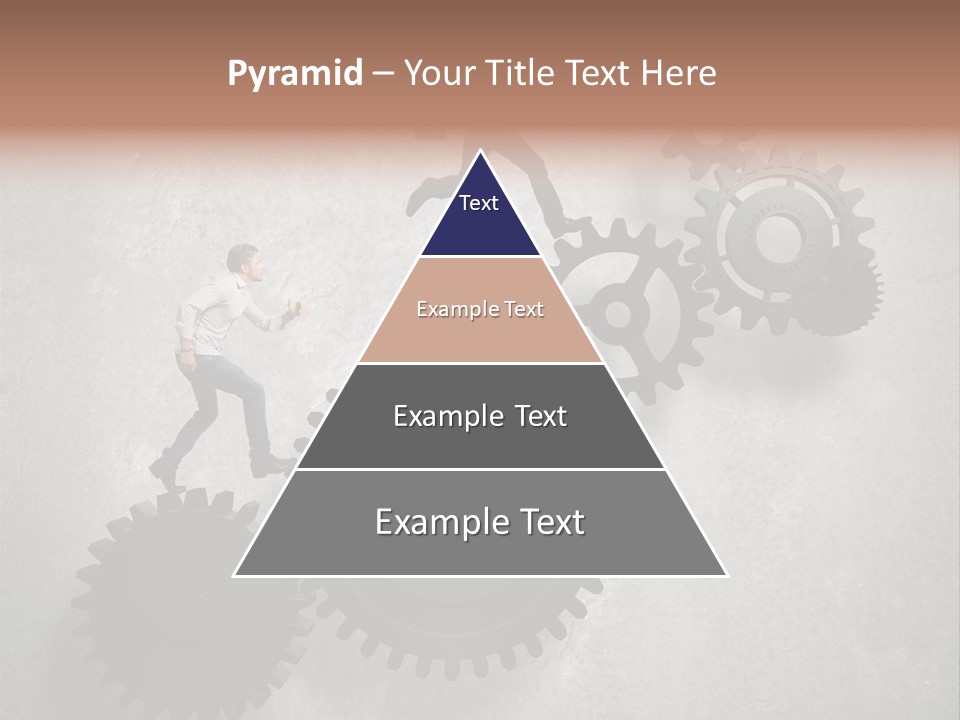 Pyramid – Your Title Text Here

Text

Example Text

Example Text

Example Text